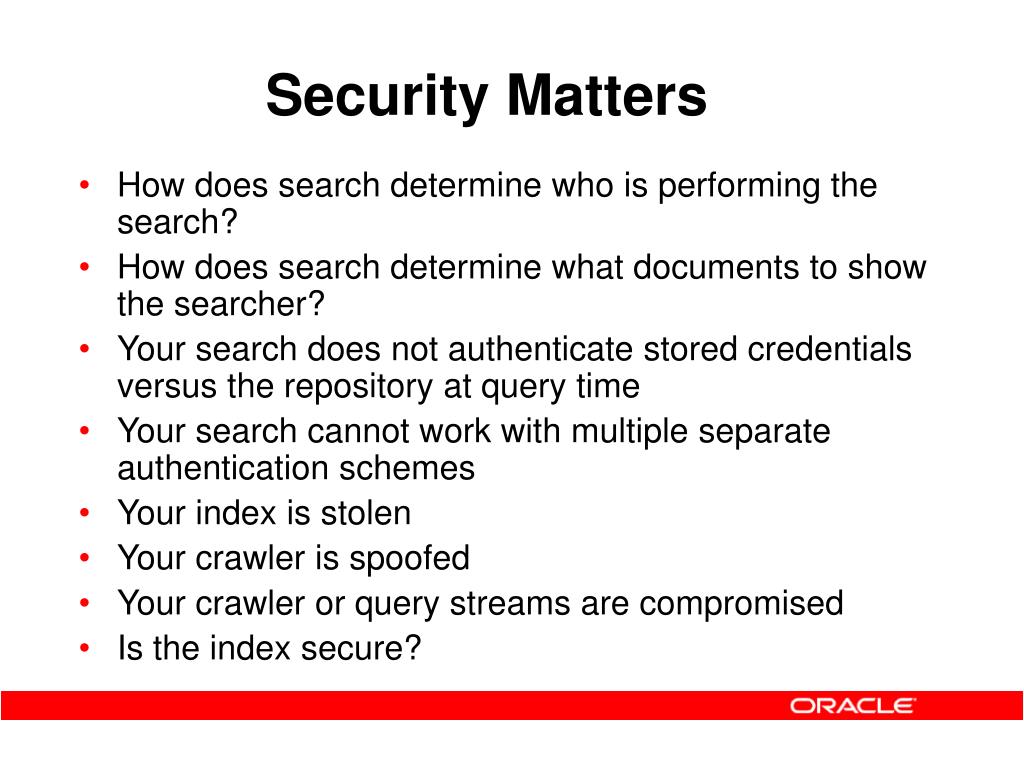 Security Matters

• How does search determine who is performing the search?
• How does search determine what documents to show the searcher?
• Your search does not authenticate stored credentials versus the repository at query time
• Your search cannot work with multiple separate authentication schemes
• Your index is stolen
• Your crawler is spoofed
• Your crawler or query streams are compromised
• Is the index secure?

ORACLE